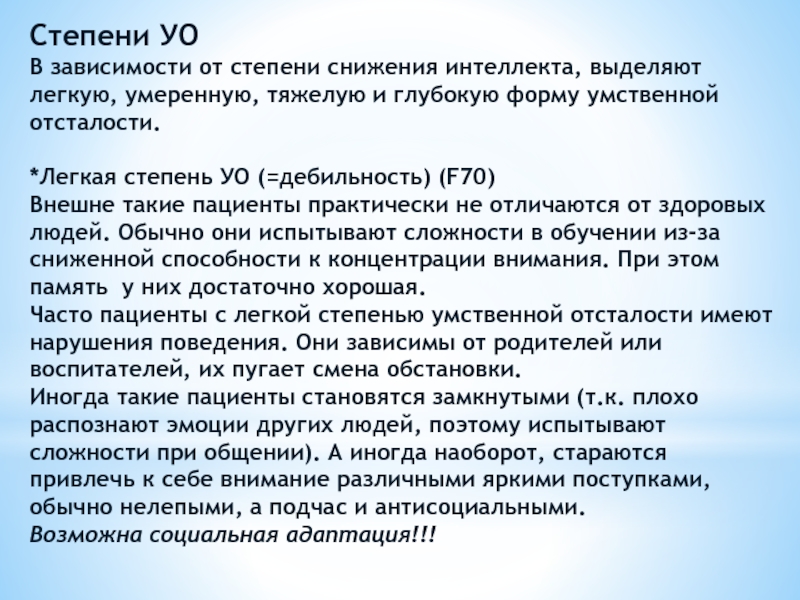 Степени УО
В зависимости от степени снижения интеллекта, выделяют легкую, умеренную, тяжелую и глубокую форму умственной отсталости.

*Легкая степень УО (=дебильность) (F70)
Внешне такие пациенты практически не отличаются от здоровых людей. Обычно они испытывают сложности в обучении из-за сниженной способности к концентрации внимания. При этом память у них достаточно хорошая.
Часто пациенты с легкой степенью умственной отсталости имеют нарушения поведения. Они зависимы от родителей или воспитателей, их пугает смена обстановки.
Иногда такие пациенты становятся замкнутыми (т.к. плохо распознают эмоции других людей, поэтому испытывают сложности при общении). А иногда наоборот, стараются привлечь к себе внимание различными яркими поступками, обычно нелепыми, а подчас и антисоциальными.
Возможна социальная адаптация!!!